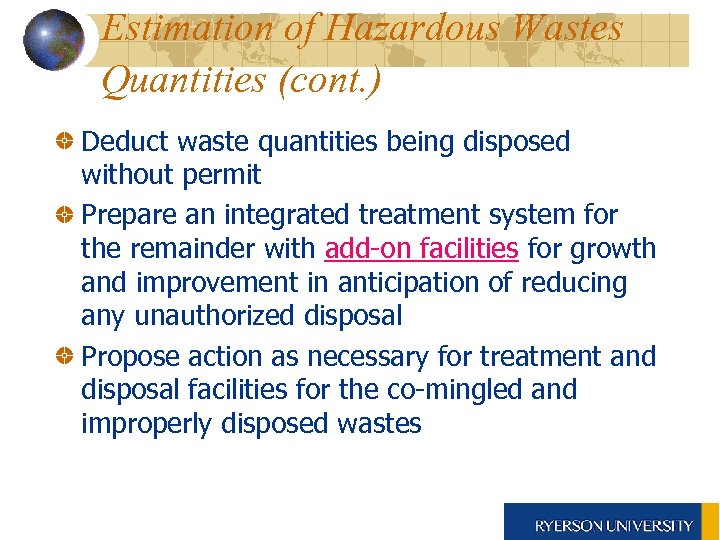 Estimation of Hazardous Wastes Quantities (cont.)

Deduct waste quantities being disposed without permit

Prepare an integrated treatment system for the remainder with add-on facilities for growth and improvement in anticipation of reducing any unauthorized disposal

Propose action as necessary for treatment and disposal facilities for the co-mingled and improperly disposed wastes

RYERSON UNIVERSITY